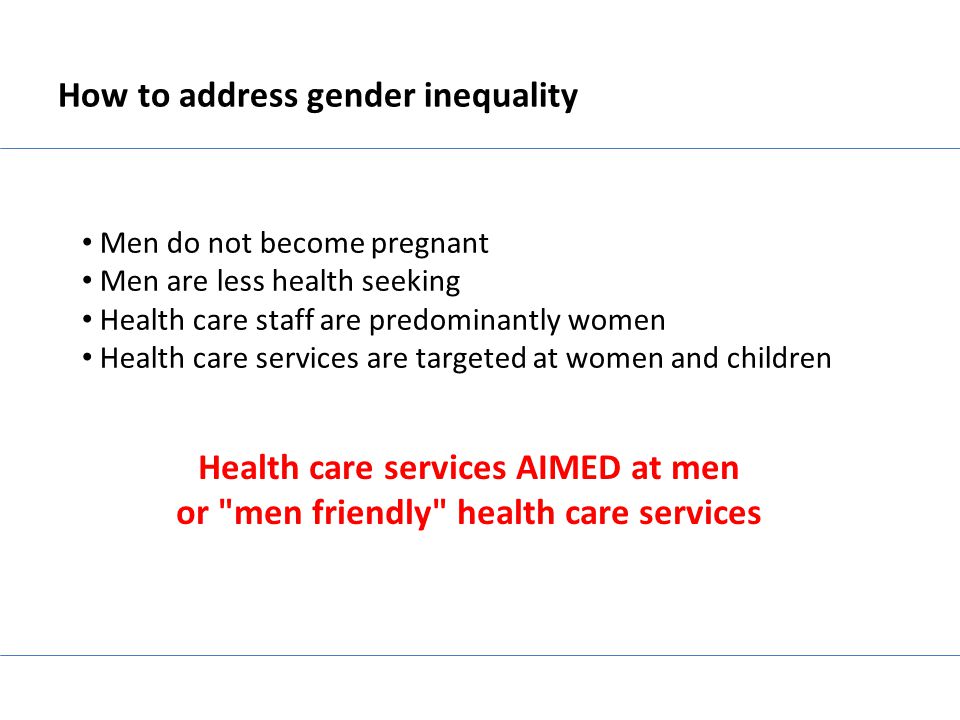 How to address gender inequality

• Men do not become pregnant
• Men are less health seeking
• Health care staff are predominantly women
• Health care services are targeted at women and children

Health care services AIMED at men or "men friendly" health care services